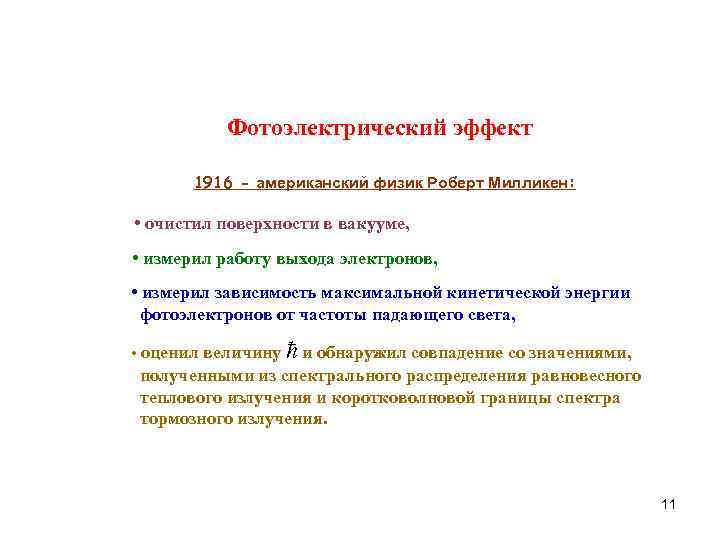 Фотоэлектрический эффект

1916 – американский физик Роберт Милликен:

• очистил поверхности в вакууме,

• измерил работу выхода электронов,

• измерил зависимость максимальной кинетической энергии фотоэлектронов от частоты падающего света,

• оценил величину $\hbar$ и обнаружил совпадение со значениями, полученными из спектрального распределения равновесного теплового излучения и коротковолновой границы спектра тормозного излучения.

11